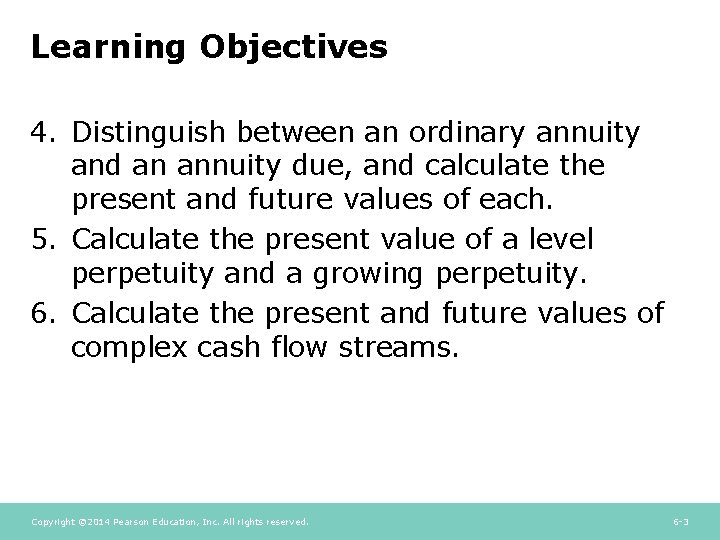 Learning Objectives

4. Distinguish between an ordinary annuity and an annuity due, and calculate the present and future values of each.
5. Calculate the present value of a level perpetuity and a growing perpetuity.
6. Calculate the present and future values of complex cash flow streams.

Copyright ©2014 Pearson Education, Inc. All rights reserved.

6-3